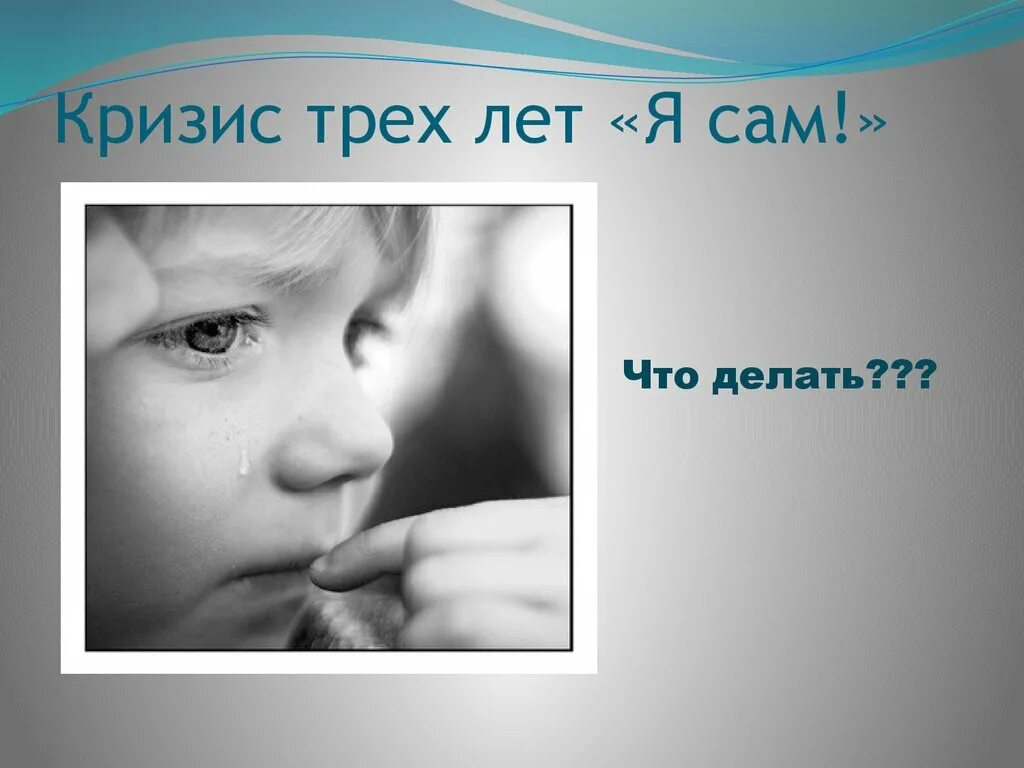 Кризис трех лет «Я сам!»

Что делать???